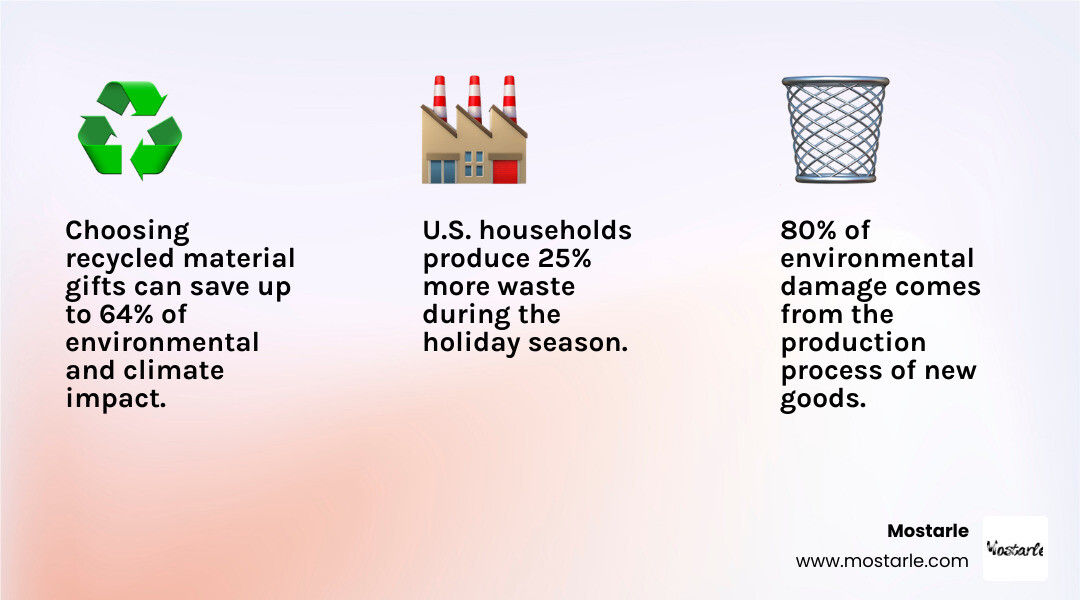 Choosing recycled material gifts can save up to 64% of environmental and climate impact.

U.S. households produce 25% more waste during the holiday season.

80% of environmental damage comes from the production process of new goods.

Mostarle
www.mostarle.com

Mostarle